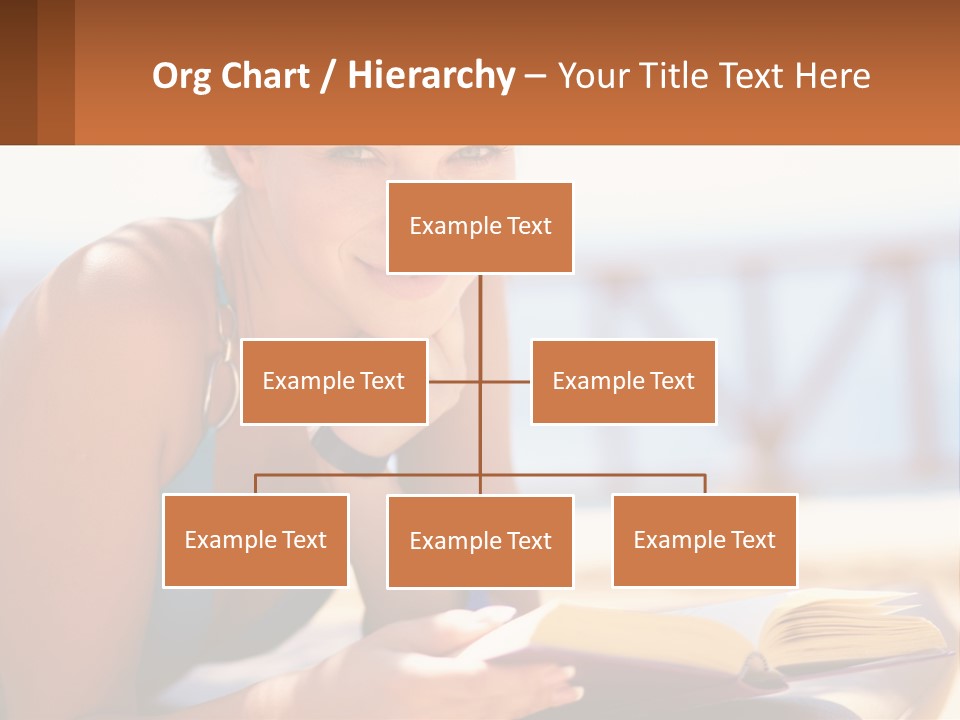 Org Chart / Hierarchy – Your Title Text Here

Example Text

Example Text

Example Text

Example Text

Example Text

Example Text